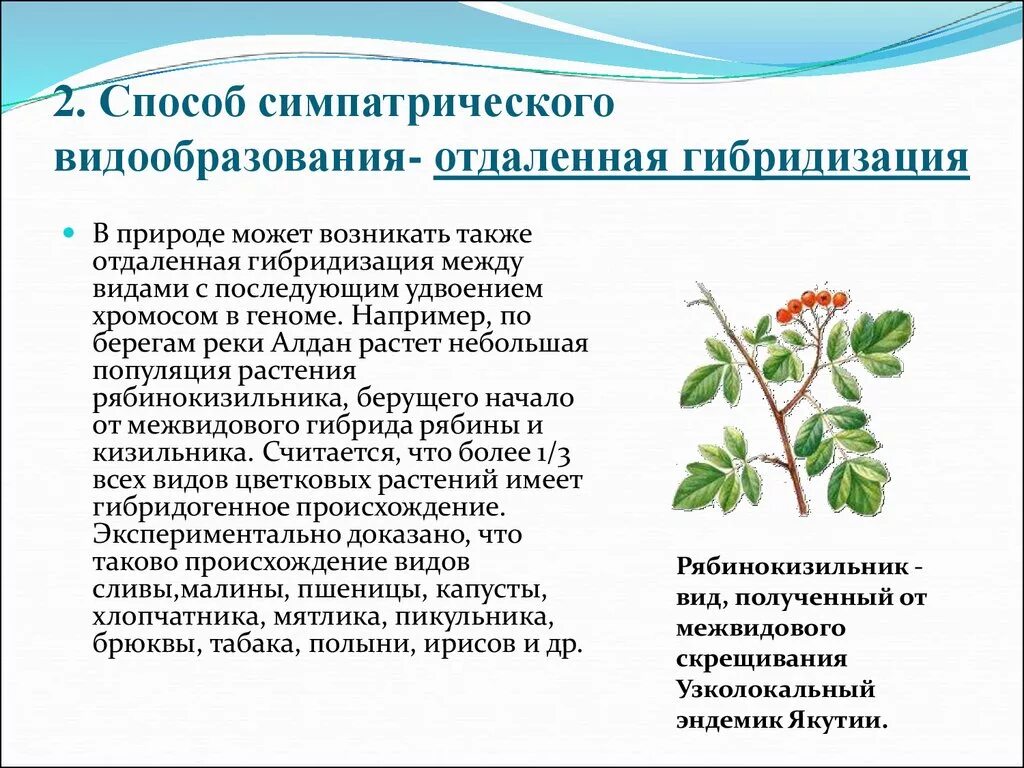 2. Способ симпатрического видообразования- отдаленная гибридизация

В природе может возникать также отдаленная гибридизация между видами с последующим удвоением хромосом в геноме. Например, по берегам реки Алдан растет небольшая популяция растения рябинокизильника, берущего начало от межвидового гибрида рябины и кизильника. Считается, что более 1/3 всех видов цветковых растений имеет гибридогенное происхождение. Экспериментально доказано, что таково происхождение видов сливы,малины, пшеницы, капусты, хлопчатника, мятлика, пикульника, брюквы, табака, полыни, ирисов и др.

Рябинокизильник - вид, полученный от межвидового скрещивания Узколокальный эндемик Якутии.